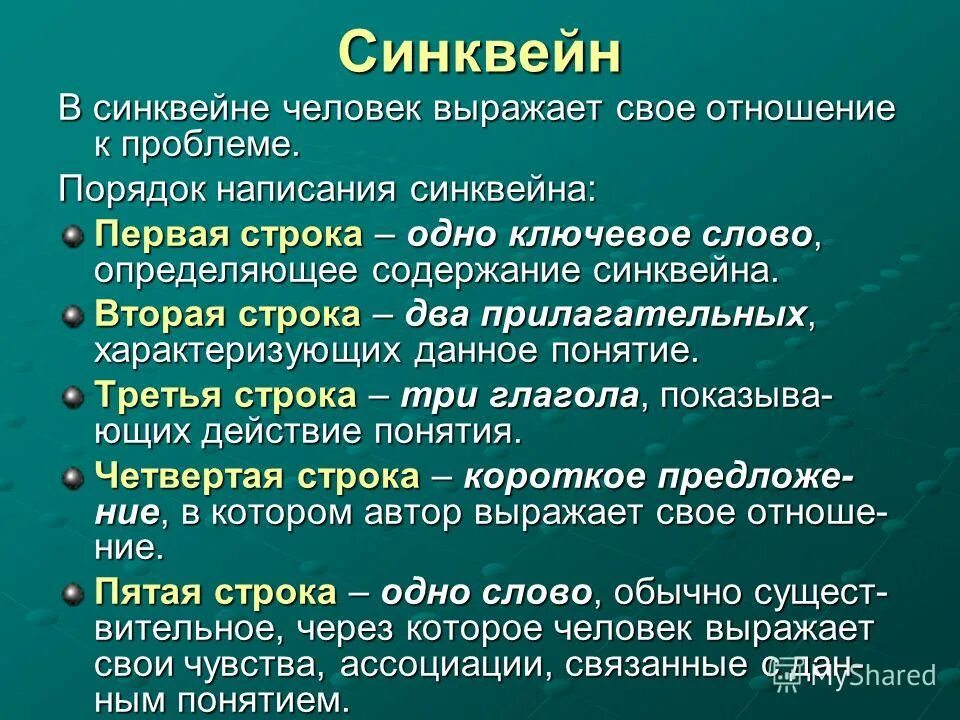 Синквейн

В синквейне человек выражает свое отношение к проблеме.

Порядок написания синквейна:

Первая строка – одно ключевое слово, определяющее содержание синквейна.

Вторая строка – два прилагательных, характеризующих данное понятие.

Третья строка – три глагола, показывающих действие понятия.

Четвертая строка – короткое предложение, в котором автор выражает свое отношение.

Пятая строка – одно слово, обычно существительное, через которое человек выражает свои чувства, ассоциации, связанные с данным понятием.

MyShared